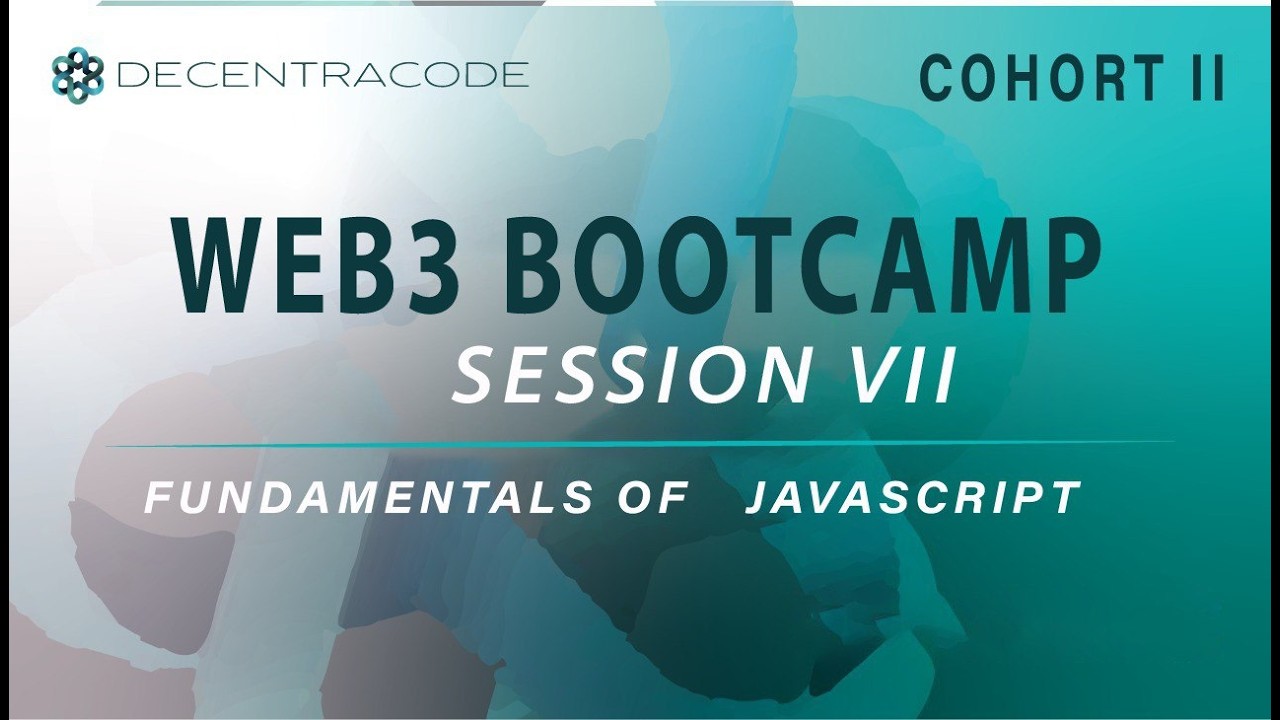 DECENTRACODE

COHORT II

WEB3 BOOTCAMP

SESSION VII

FUNDAMENTALS OF JAVASCRIPT